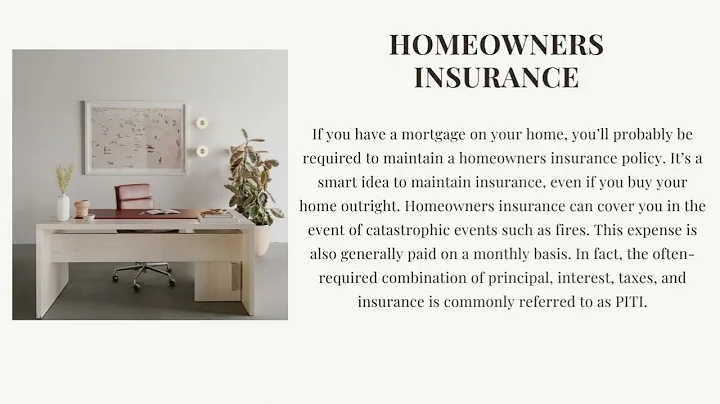 HOMEOWNERS INSURANCE

If you have a mortgage on your home, you'll probably be required to maintain a homeowners insurance policy. It's a smart idea to maintain insurance, even if you buy your home outright. Homeowners insurance can cover you in the event of catastrophic events such as fires. This expense is also generally paid on a monthly basis. In fact, the often-required combination of principal, interest, taxes, and insurance is commonly referred to as PITI.